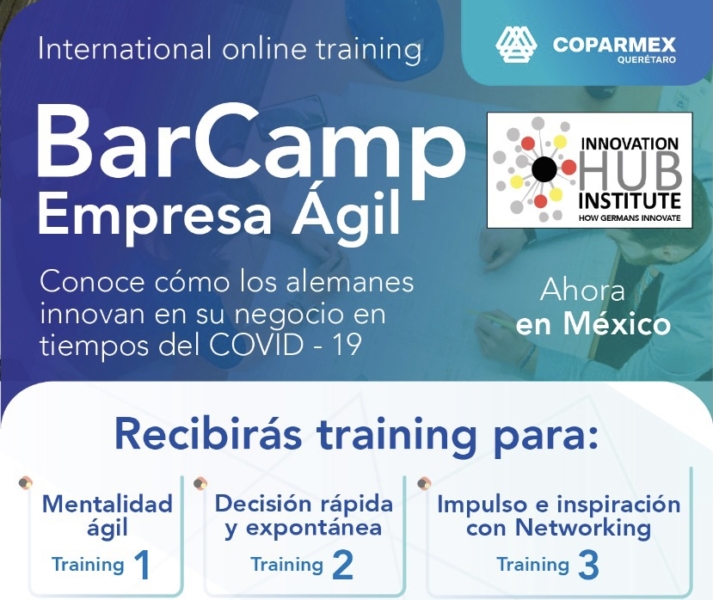 International online training

COPARMEX
QUERÉTARO

BarCamp
Empresa Ágil

INNOVATION
HUB
INSTITUTE
HOW GERMANS INNOVATE

Conoce cómo los alemanes innovan en su negocio en tiempos del COVID - 19

Ahora
en México

Recibirás training para:

Mentalidad ágil
Training 1

Decisión rápida y expontánea
Training 2

Impulso e inspiración con Networking
Training 3